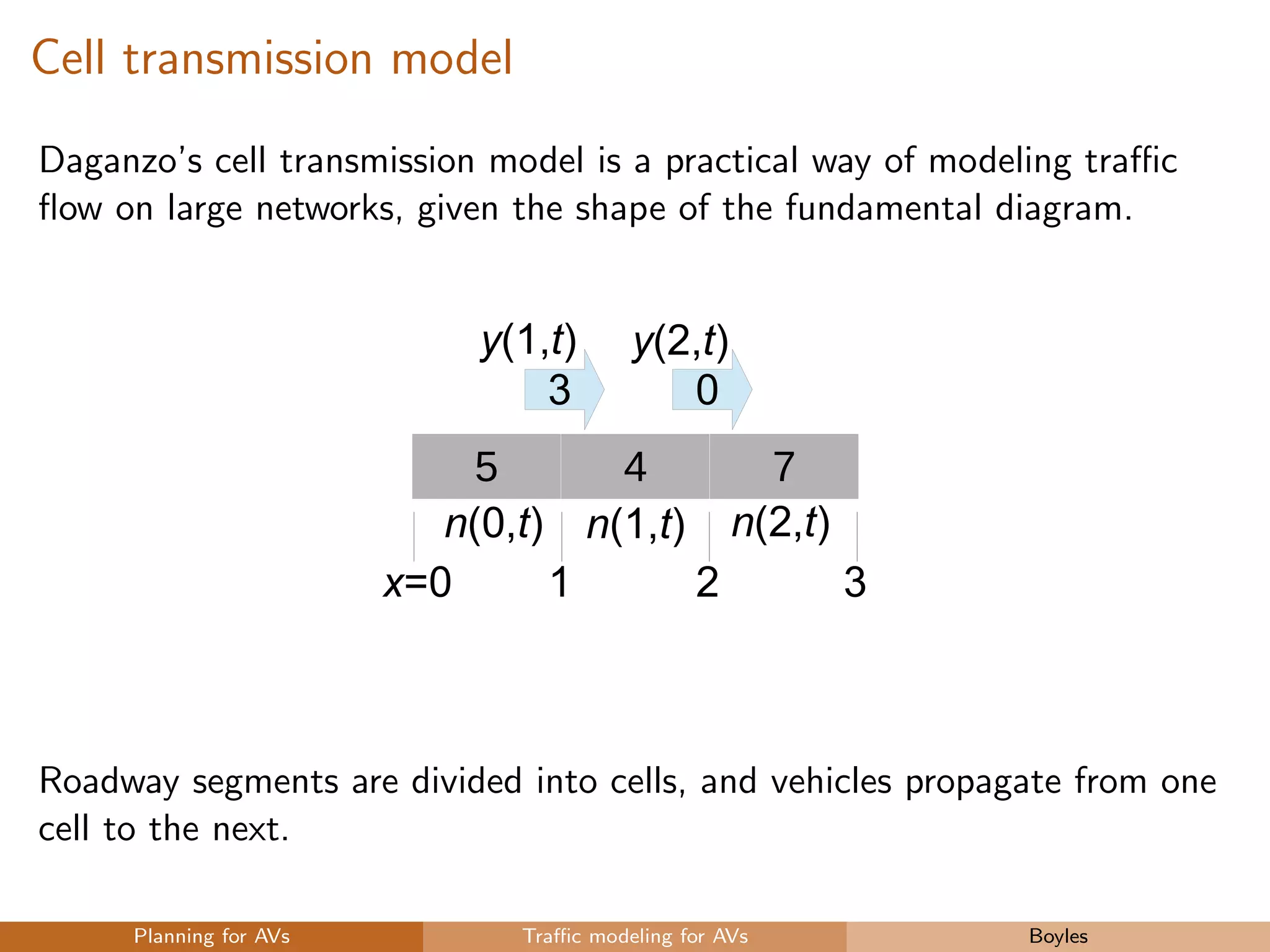 Cell transmission model

Daganzo's cell transmission model is a practical way of modeling traffic flow on large networks, given the shape of the fundamental diagram.

$y(1,t)$ $y(2,t)$

3 0

5 4 7

$n(0,t)$ $n(1,t)$ $n(2,t)$

$x=0$ 1 2 3

Roadway segments are divided into cells, and vehicles propagate from one cell to the next.

Planning for AVs Traffic modeling for AVs Boyles